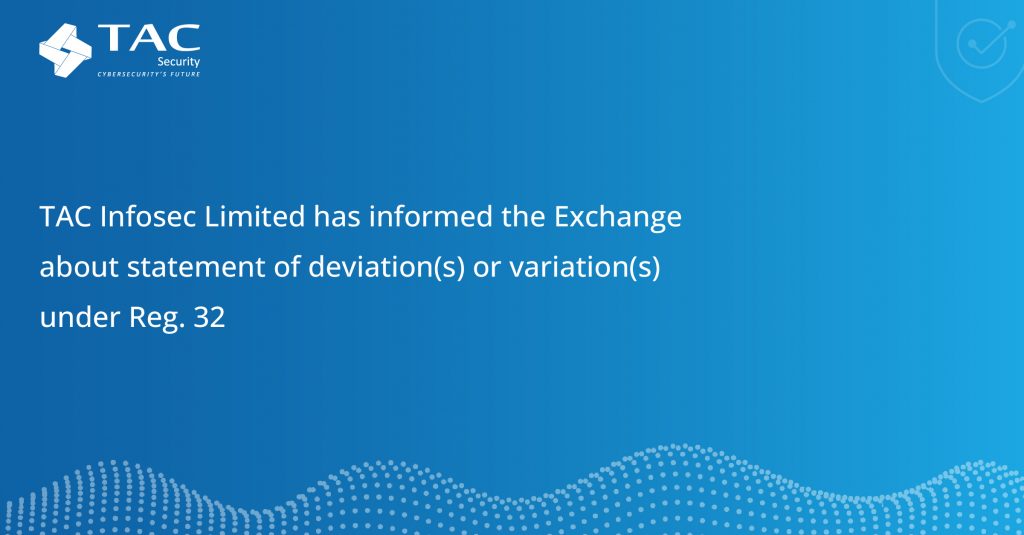 TAC
Security
CYBERSECURITY'S FUTURE

TAC Infosec Limited has informed the Exchange about statement of deviation(s) or variation(s) under Reg. 32